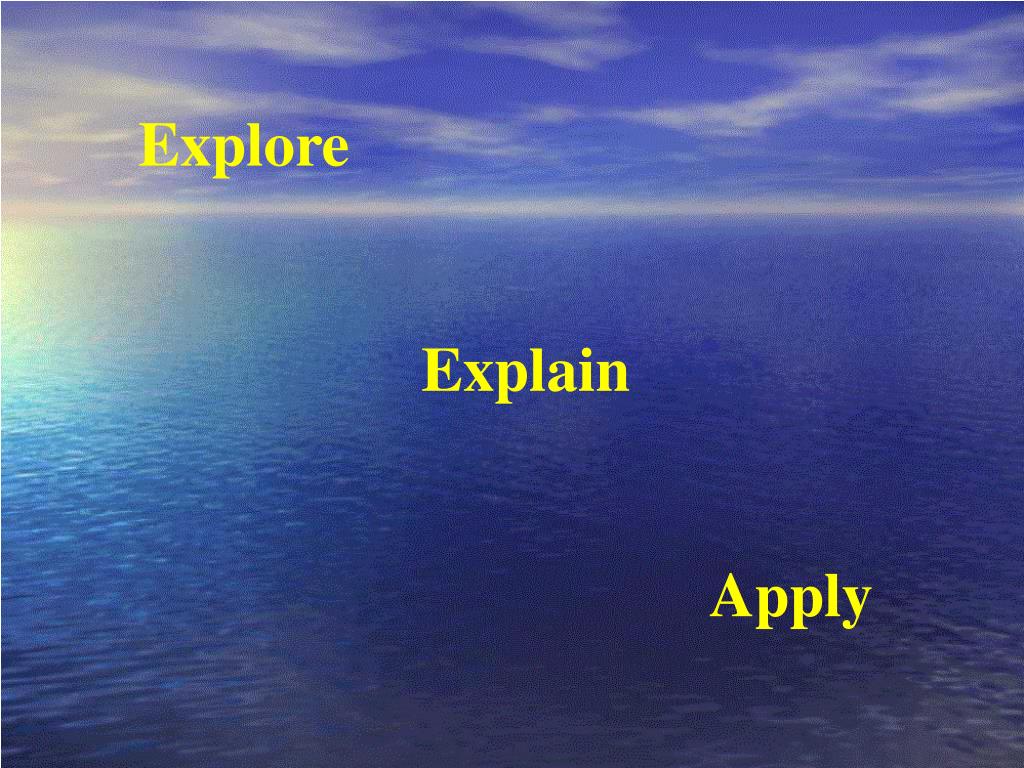 Explore

Explain

Apply